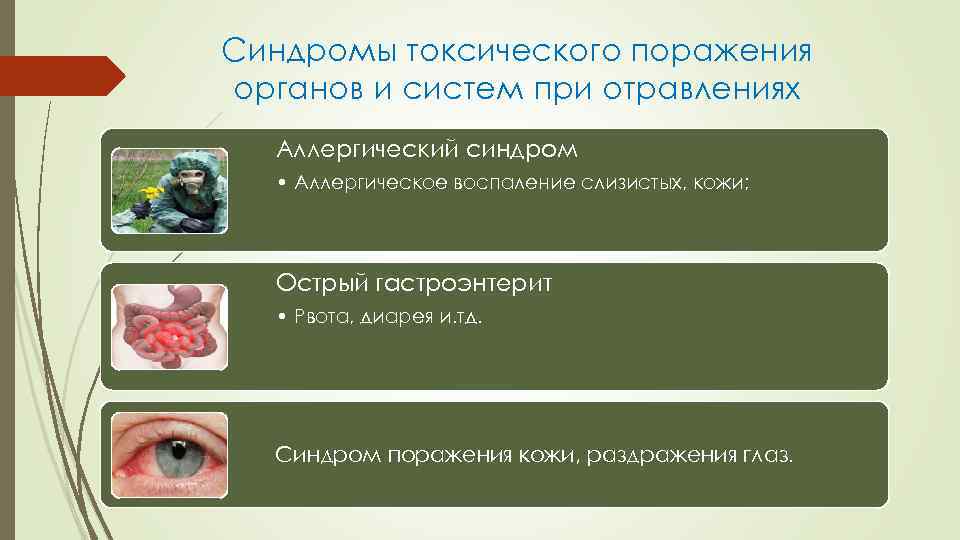 Синдромы токсического поражения органов и систем при отравлениях

Аллергический синдром

• Аллергическое воспаление слизистых, кожи;

Острый гастроэнтерит

• Рвота, диарея и.т.д.

Синдром поражения кожи, раздражения глаз.